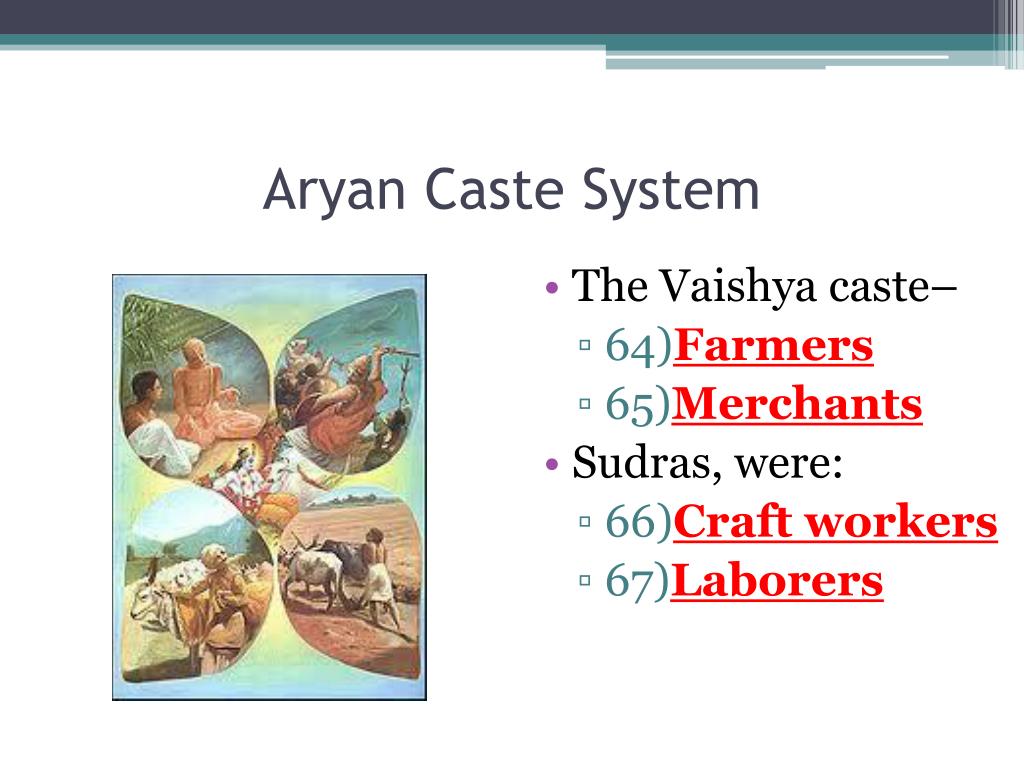 Aryan Caste System

• The Vaishya caste–
 ▫ 64)Farmers
 ▫ 65)Merchants
• Sudras, were:
 ▫ 66)Craft workers
 ▫ 67)Laborers